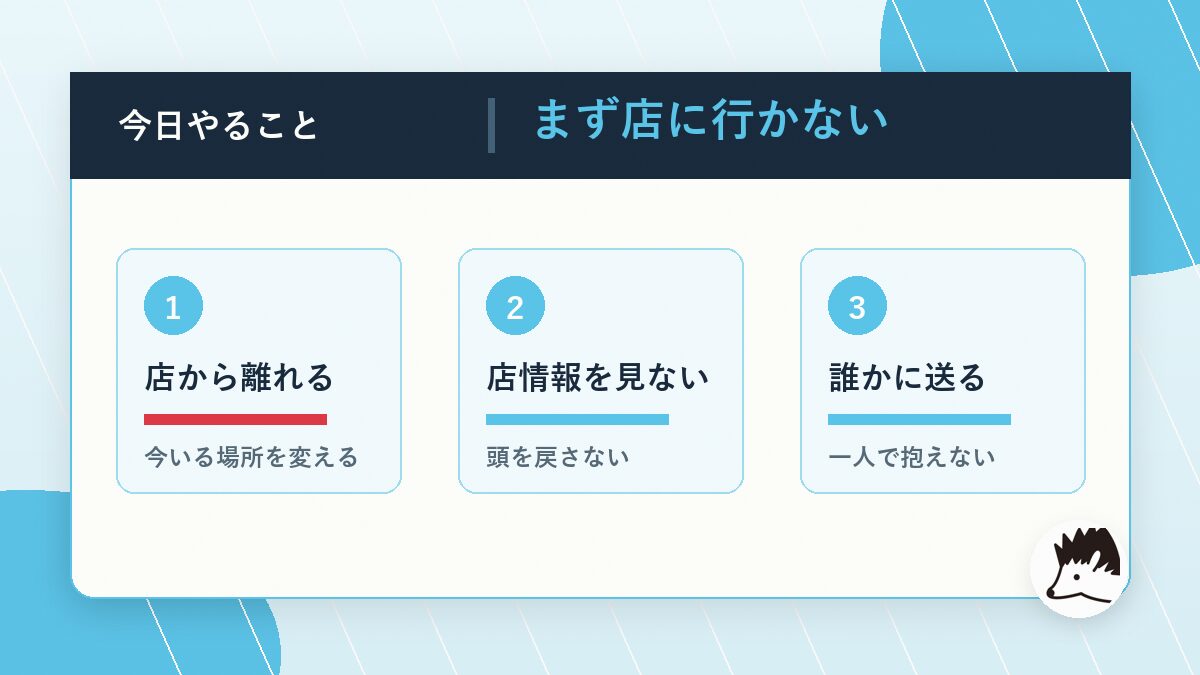 今日やること

まず店に行かない

1
店から離れる
今いる場所を変える

2
店情報を見ない
頭を戻さない

3
誰かに送る
一人で抱えない